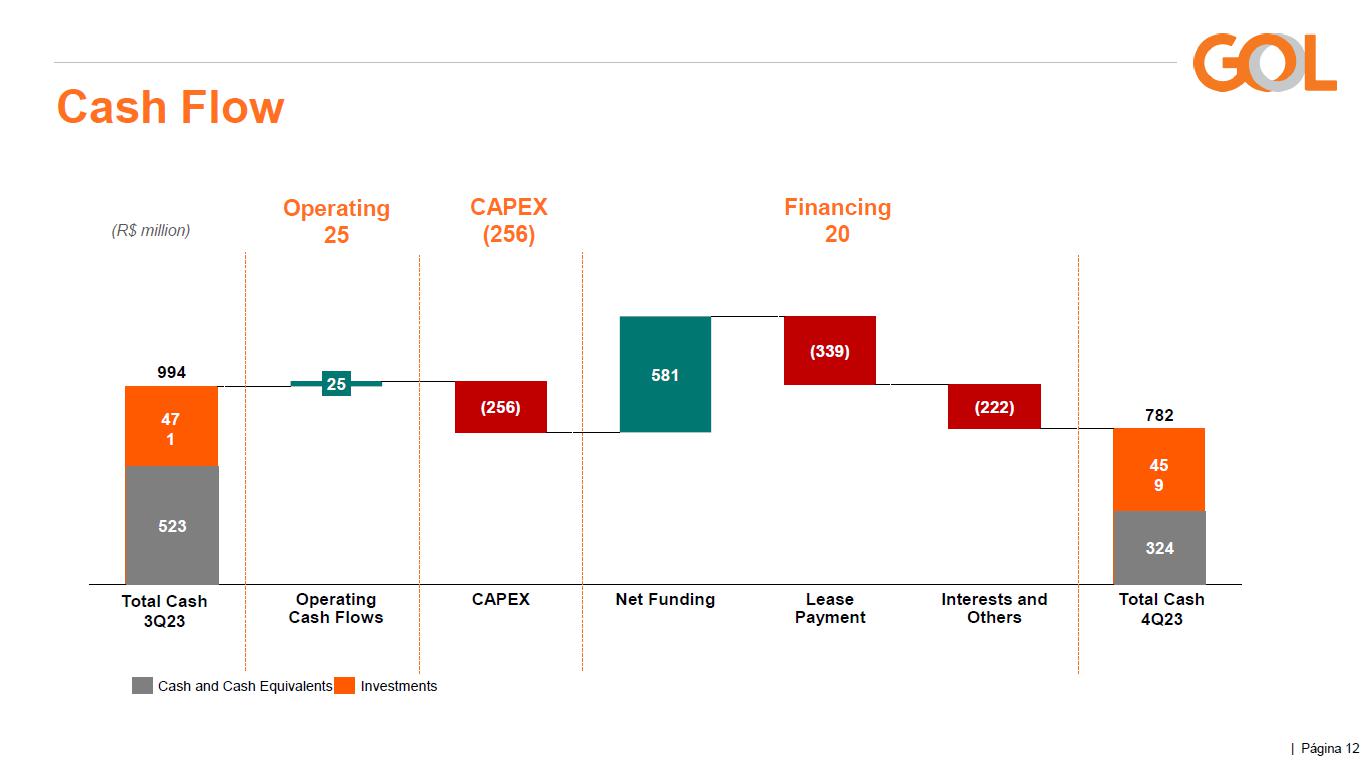 GOL

Cash Flow

(R$ million)

Operating
25

CAPEX
(256)

Financing
20

994

47
1

523

25

(256)

581

(339)

(222)

782

45
9

324

Total Cash 3Q23

Operating Cash Flows

CAPEX

Net Funding

Lease Payment

Interests and Others

Total Cash 4Q23

Cash and Cash Equivalents
Investments

| Página 12